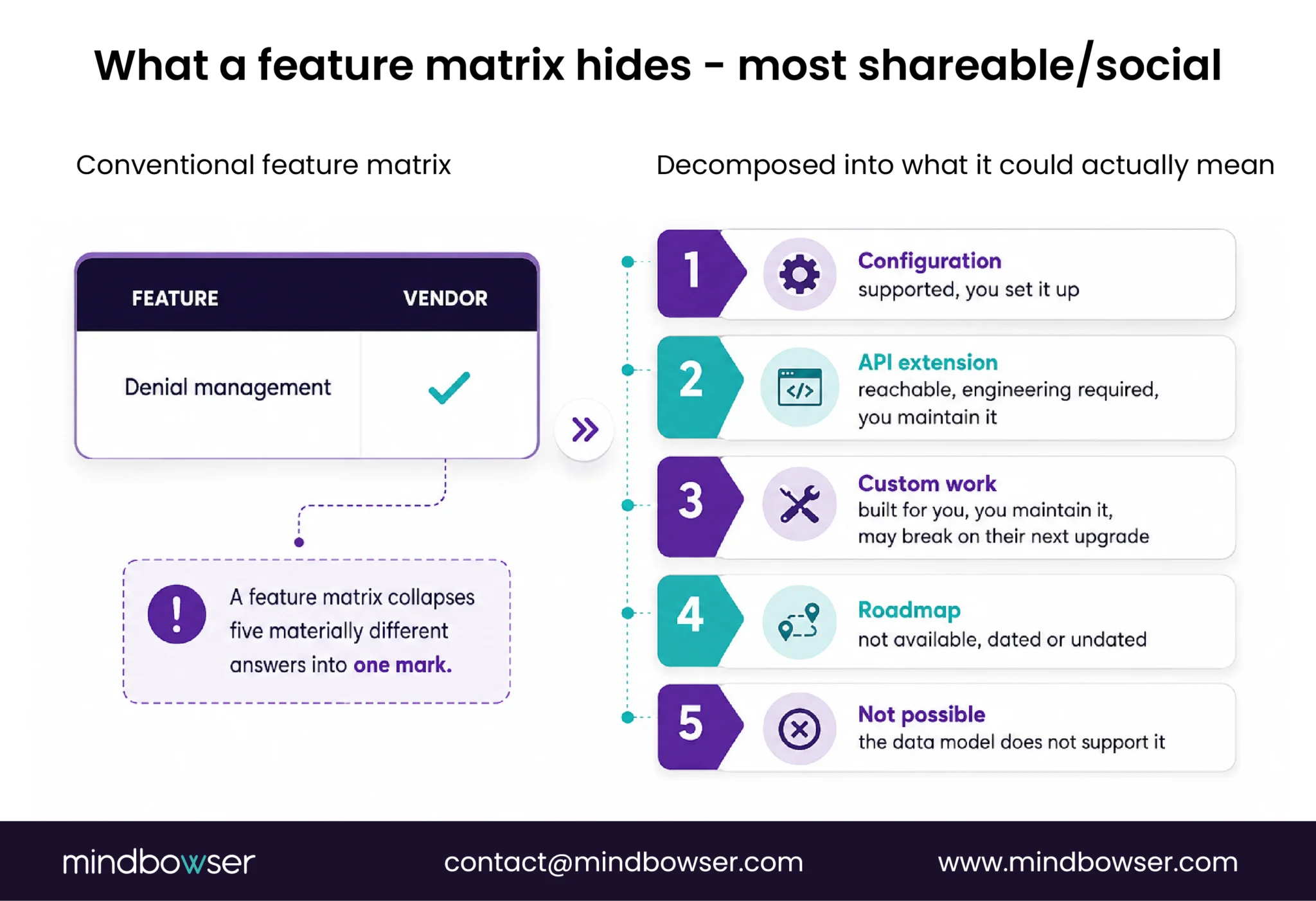 What a feature matrix hides - most shareable/social

Conventional feature matrix

| FEATURE | VENDOR |
|---|---|
| Denial management | ✓ |

A feature matrix collapses five materially different answers into one mark.

Decomposed into what it could actually mean

1 Configuration
supported, you set it up

2 API extension
reachable, engineering required, you maintain it

3 Custom work
built for you, you maintain it, may break on their next upgrade

4 Roadmap
not available, dated or undated

5 Not possible
the data model does not support it

mindbowser contact@mindbowser.com www.mindbowser.com